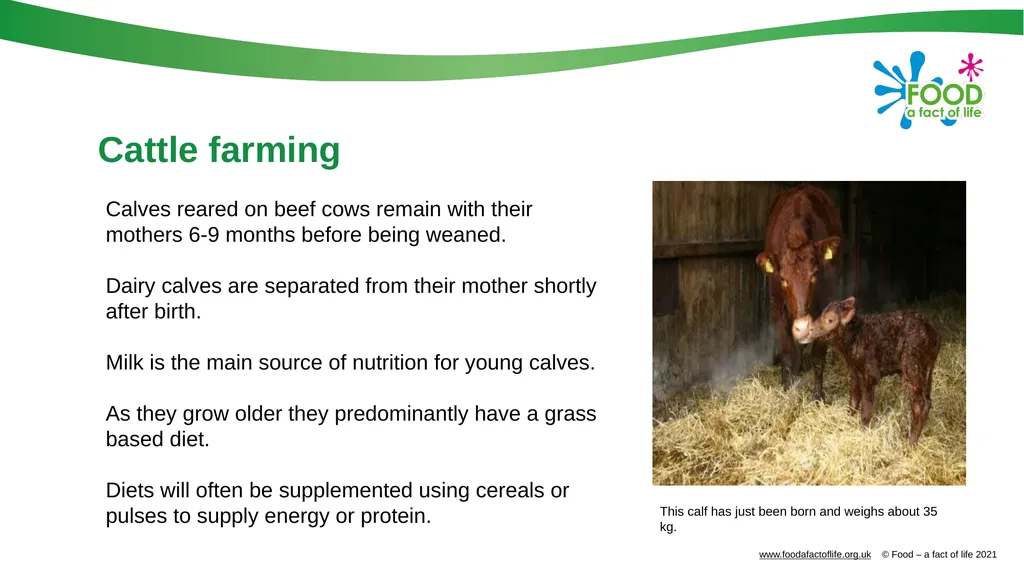 FOOD
a fact of life

Cattle farming

Calves reared on beef cows remain with their mothers 6-9 months before being weaned.

Dairy calves are separated from their mother shortly after birth.

Milk is the main source of nutrition for young calves.

As they grow older they predominantly have a grass based diet.

Diets will often be supplemented using cereals or pulses to supply energy or protein.

This calf has just been born and weighs about 35 kg.

www.foodafactoflife.org.uk © Food – a fact of life 2021